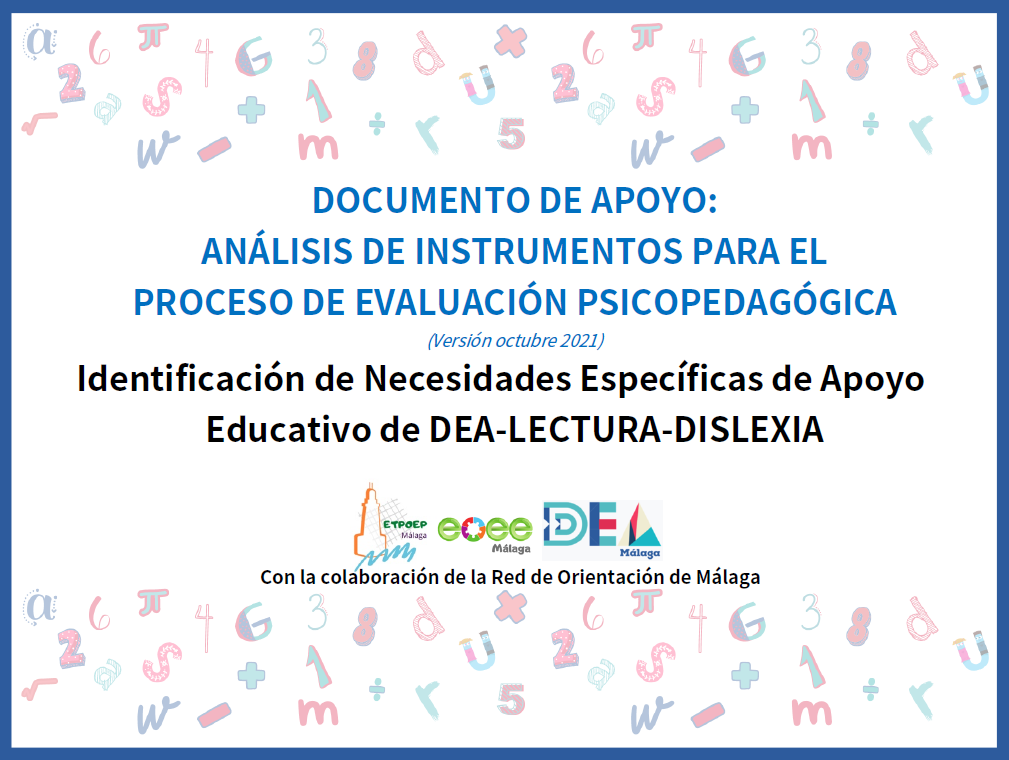 DOCUMENTO DE APOYO:
ANÁLISIS DE INSTRUMENTOS PARA EL PROCESO DE EVALUACIÓN PSICOPEDAGÓGICA

(Versión octubre 2021)

Identificación de Necesidades Específicas de Apoyo Educativo de DEA-LECTURA-DISLEXIA

ETPOEP Málaga

eoee Málaga

DEA Málaga

Con la colaboración de la Red de Orientación de Málaga